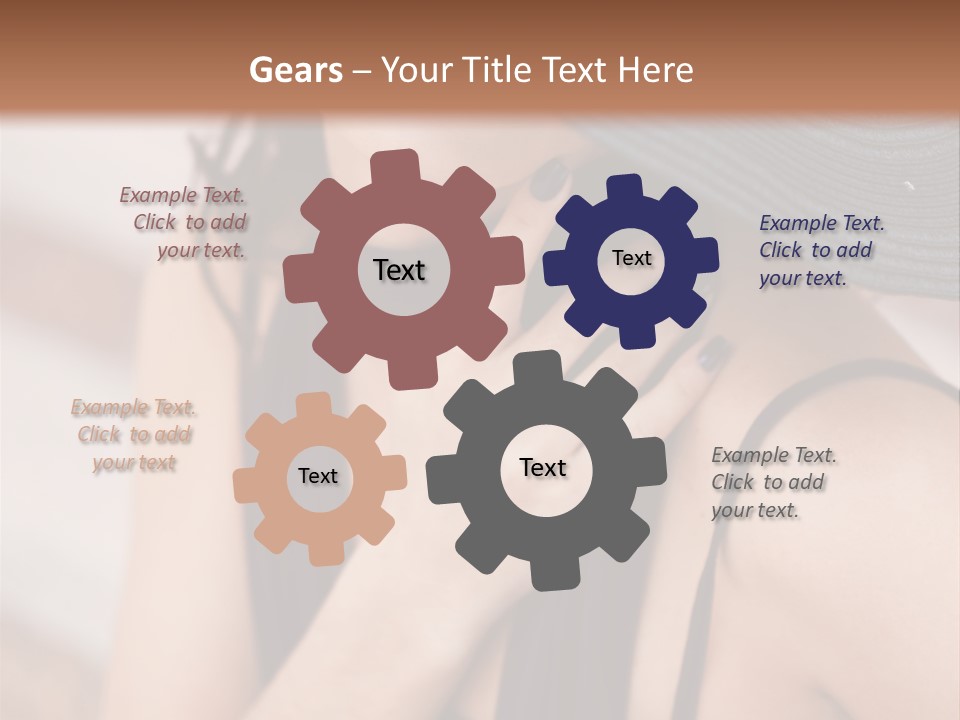 Gears – Your Title Text Here

Example Text. Click to add your text.

Text

Text

Example Text. Click to add your text.

Example Text. Click to add your text

Text

Text

Example Text. Click to add your text.